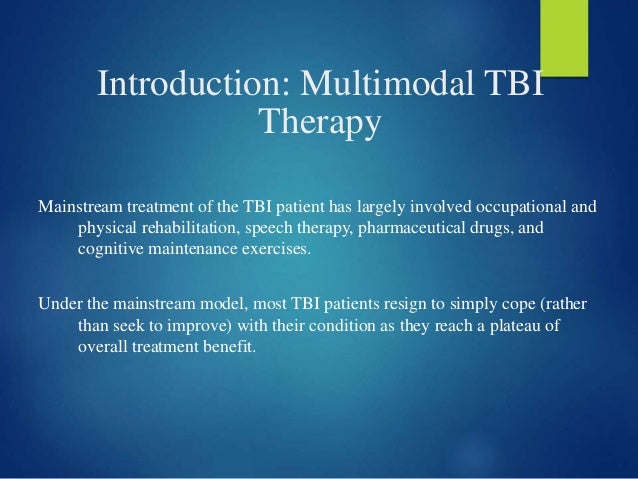 Introduction: Multimodal TBI Therapy

Mainstream treatment of the TBI patient has largely involved occupational and physical rehabilitation, speech therapy, pharmaceutical drugs, and cognitive maintenance exercises.

Under the mainstream model, most TBI patients resign to simply cope (rather than seek to improve) with their condition as they reach a plateau of overall treatment benefit.